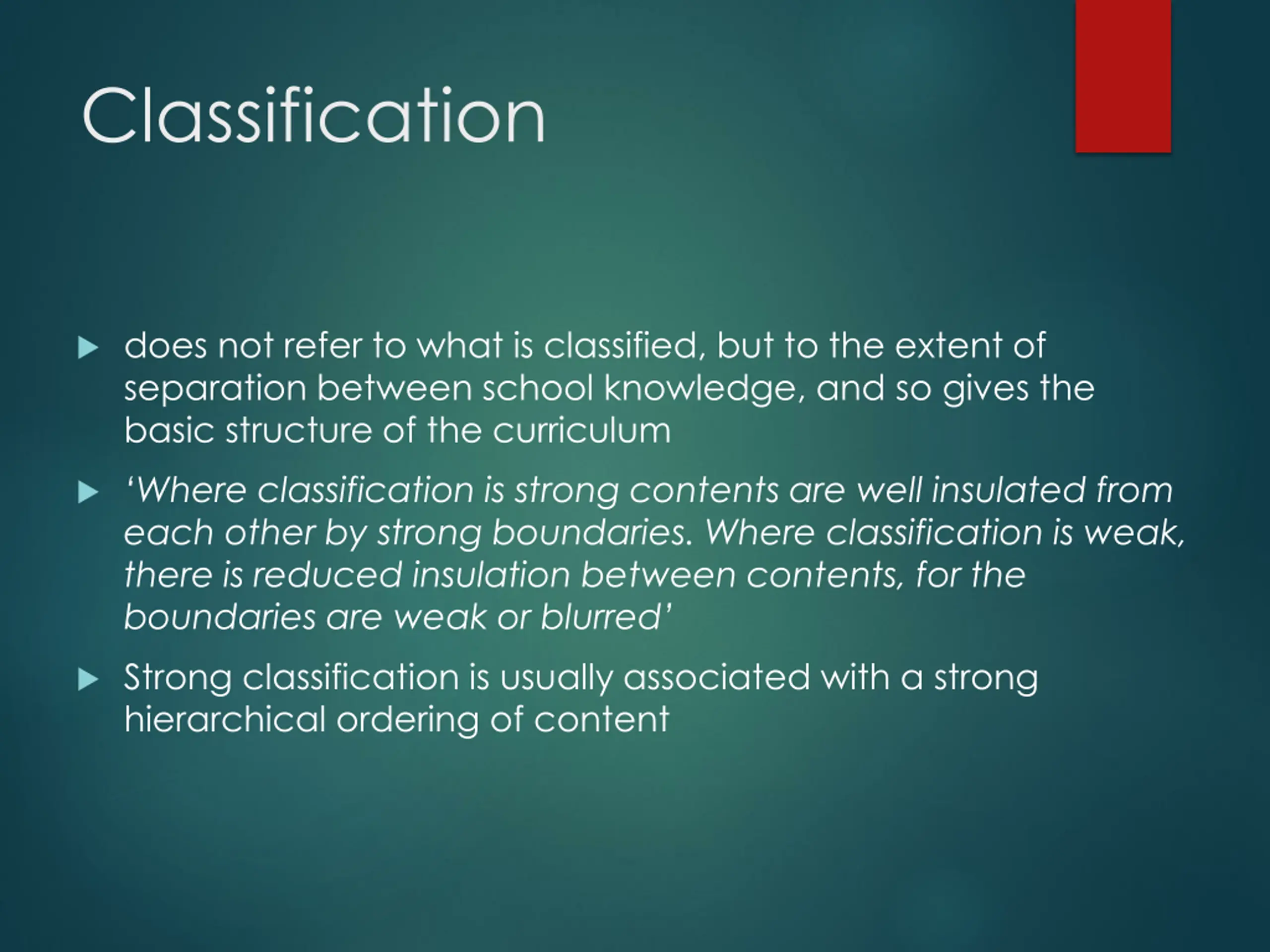 Classification

▶ does not refer to what is classified, but to the extent of separation between school knowledge, and so gives the basic structure of the curriculum

▶ ‘Where classification is strong contents are well insulated from each other by strong boundaries. Where classification is weak, there is reduced insulation between contents, for the boundaries are weak or blurred’

▶ Strong classification is usually associated with a strong hierarchical ordering of content